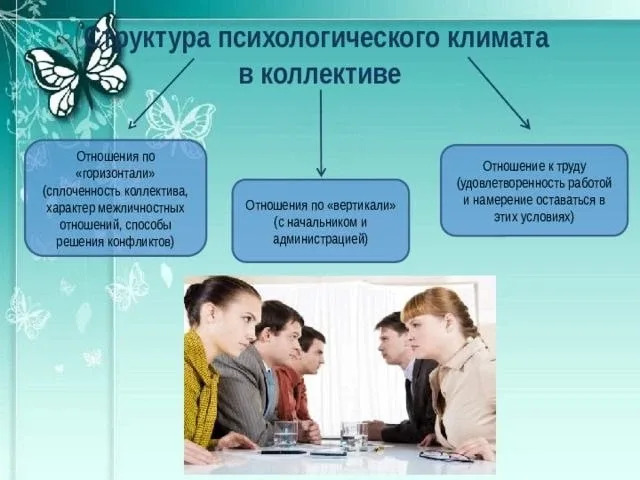 Структура психологического климата в коллективе

Отношения по «горизонтали» (сплоченность коллектива, характер межличностных отношений, способы решения конфликтов)

Отношения по «вертикали» (с начальником и администрацией)

Отношение к труду (удовлетворенность работой и намерение оставаться в этих условиях)